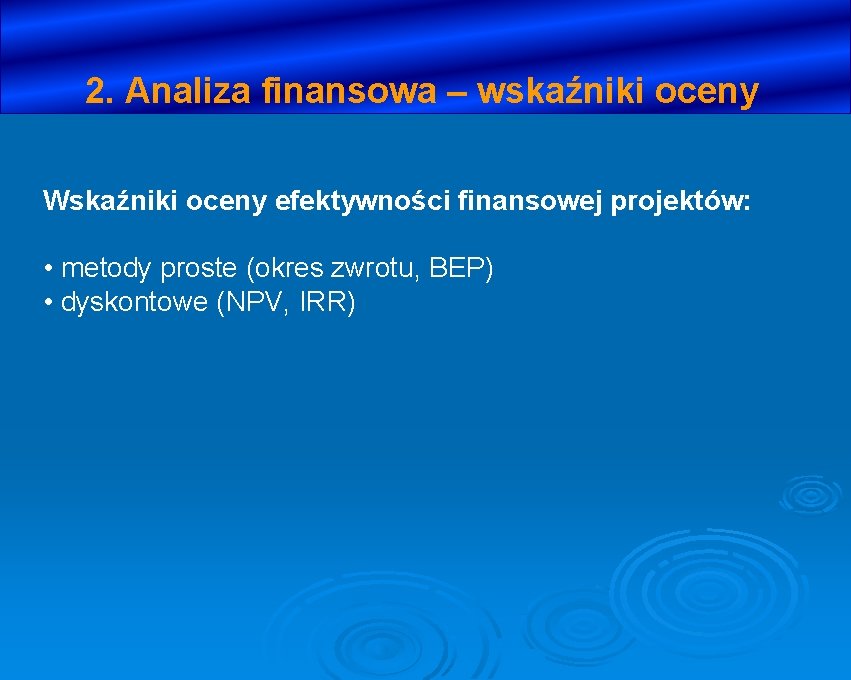 2. Analiza finansowa – wskaźniki oceny

Wskaźniki oceny efektywności finansowej projektów:

• metody proste (okres zwrotu, BEP)
• dyskontowe (NPV, IRR)